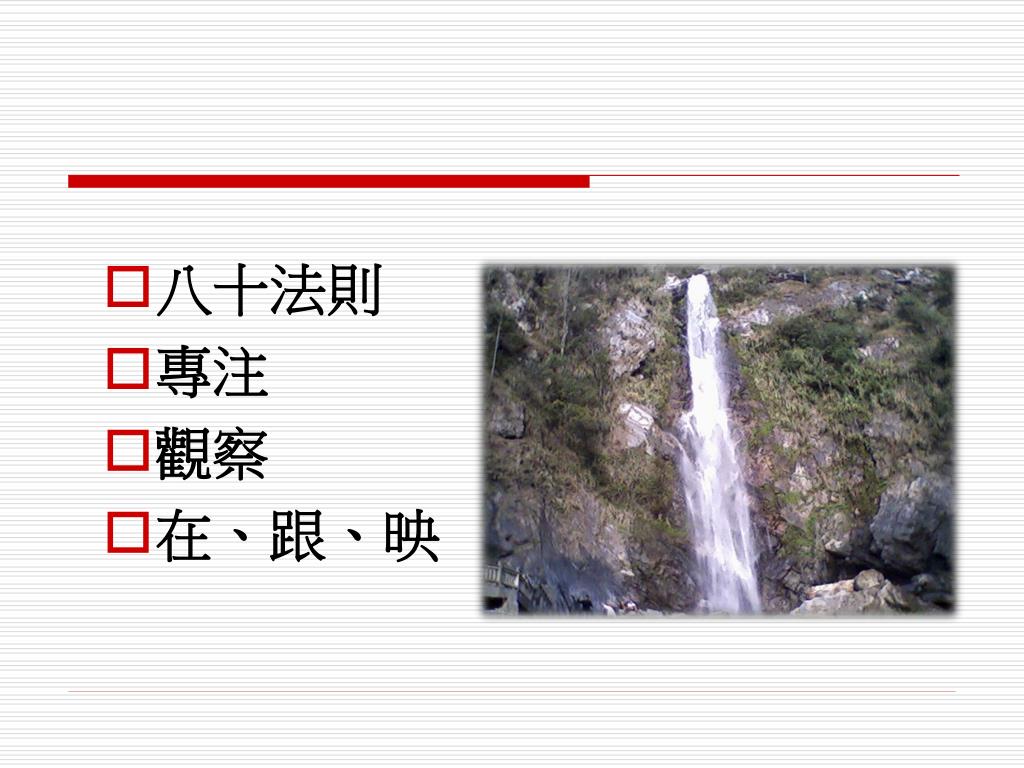 八十法則
專注
觀察
在、跟、映